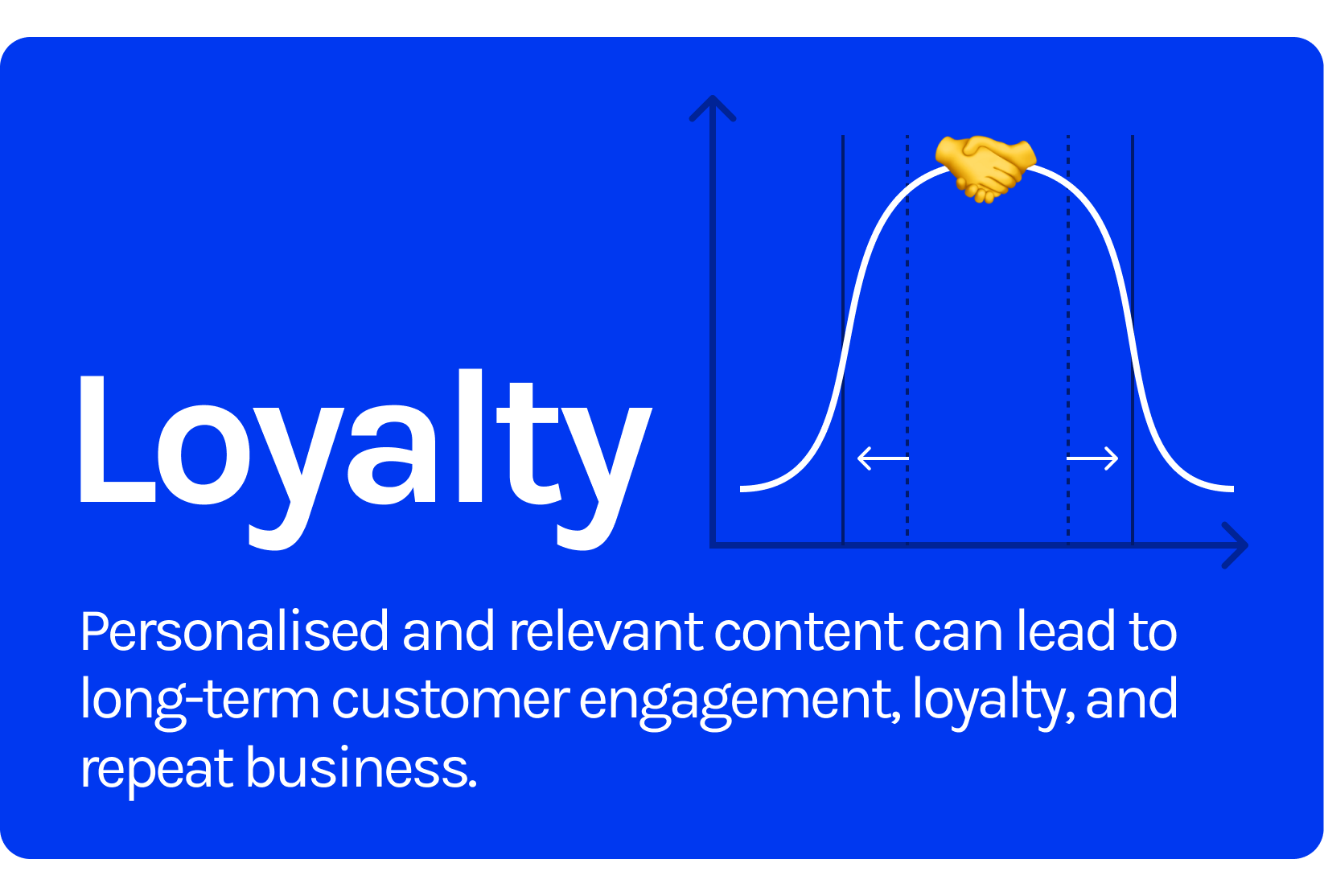 Loyalty

Personalised and relevant content can lead to long-term customer engagement, loyalty, and repeat business.